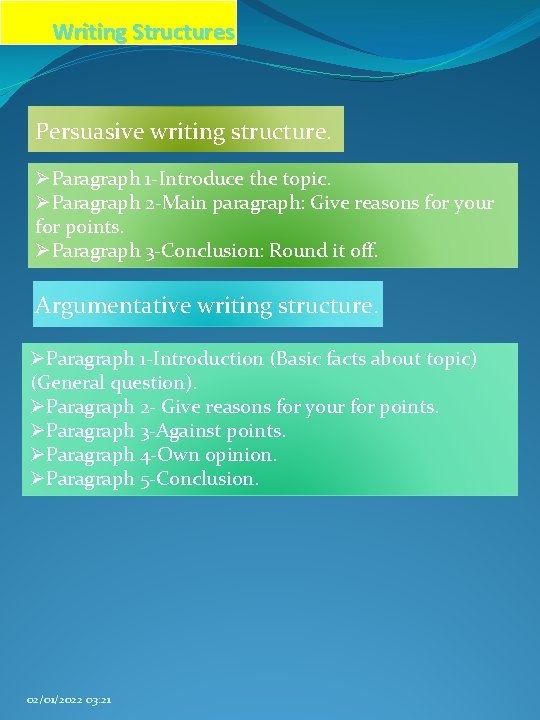 Writing Structures

Persuasive writing structure.

➢Paragraph 1-Introduce the topic.
➢Paragraph 2-Main paragraph: Give reasons for your for points.
➢Paragraph 3-Conclusion: Round it off.

Argumentative writing structure.

➢Paragraph 1-Introduction (Basic facts about topic) (General question).
➢Paragraph 2- Give reasons for your for points.
➢Paragraph 3-Against points.
➢Paragraph 4-Own opinion.
➢Paragraph 5-Conclusion.

02/01/2022 03:21